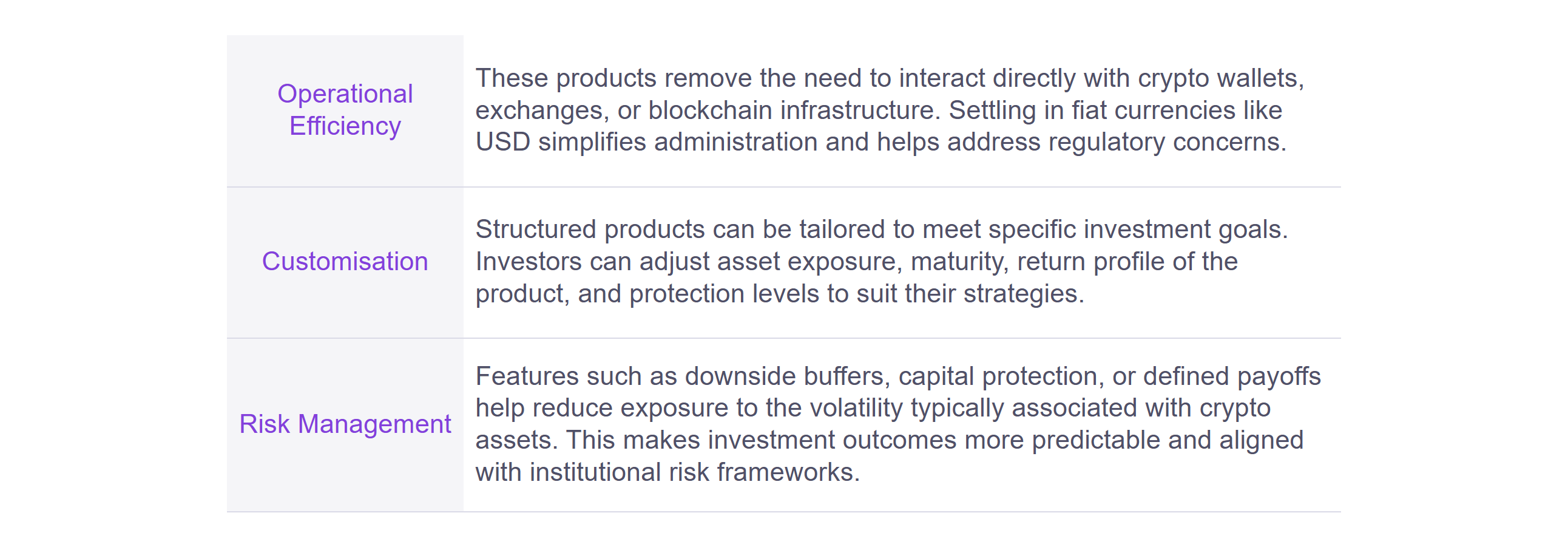 | | |
|---|---|
| Operational Efficiency | These products remove the need to interact directly with crypto wallets, exchanges, or blockchain infrastructure. Settling in fiat currencies like USD simplifies administration and helps address regulatory concerns. |
| Customisation | Structured products can be tailored to meet specific investment goals. Investors can adjust asset exposure, maturity, return profile of the product, and protection levels to suit their strategies. |
| Risk Management | Features such as downside buffers, capital protection, or defined payoffs help reduce exposure to the volatility typically associated with crypto assets. This makes investment outcomes more predictable and aligned with institutional risk frameworks. |